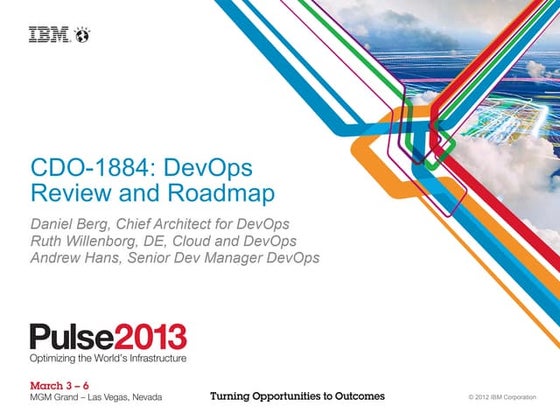 IBM

CDO-1884: DevOps Review and Roadmap

Daniel Berg, Chief Architect for DevOps
Ruth Willenborg, DE, Cloud and DevOps
Andrew Hans, Senior Dev Manager DevOps

Pulse2013
Optimizing the World's Infrastructure

March 3 – 6
MGM Grand – Las Vegas, Nevada

Turning Opportunities to Outcomes

© 2012 IBM Corporation